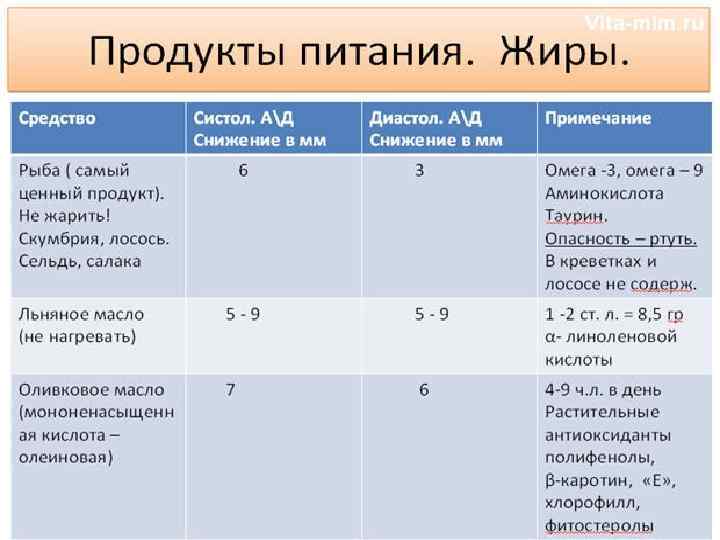 Vita-mim.ru

Продукты питания. Жиры.

| Средство | Систол. А\Д Снижение в мм | Диастол. А\Д Снижение в мм | Примечание |
|---|---|---|---|
| Рыба ( самый ценный продукт). Не жарить! Скумбрия, лосось. Сельдь, салака | 6 | 3 | Омега -3, омега – 9 Аминокислота Таурин. Опасность – ртуть. В креветках и лососе не содерж. |
| Льняное масло (не нагревать) | 5 - 9 | 5 - 9 | 1 -2 ст. л. = 8,5 гр α- линоленовой кислоты |
| Оливковое масло (мононенасыщенная кислота – олеиновая) | 7 | 6 | 4-9 ч.л. в день Растительные антиоксиданты полифенолы, β-каротин, «Е», хлорофилл, фитостеролы |